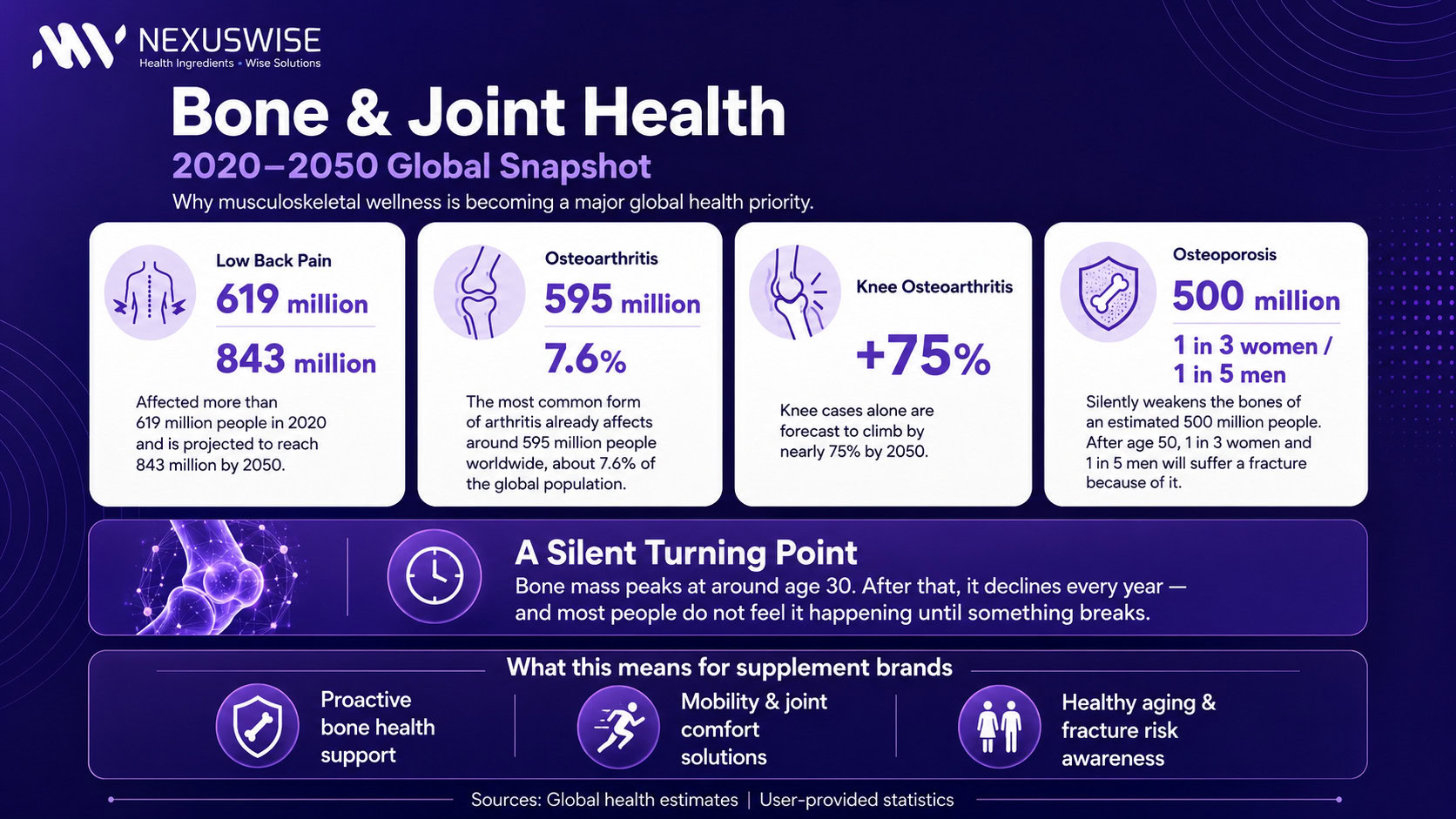 NEXUSWISE
Health Ingredients • Wise Solutions

Bone & Joint Health

2020–2050 Global Snapshot

Why musculoskeletal wellness is becoming a major global health priority.

Low Back Pain
619 million
843 million
Affected more than 619 million people in 2020 and is projected to reach 843 million by 2050.

Osteoarthritis
595 million
7.6%
The most common form of arthritis already affects around 595 million people worldwide, about 7.6% of the global population.

Knee Osteoarthritis
+75%
Knee cases alone are forecast to climb by nearly 75% by 2050.

Osteoporosis
500 million
1 in 3 women / 1 in 5 men
Silently weakens the bones of an estimated 500 million people. After age 50, 1 in 3 women and 1 in 5 men will suffer a fracture because of it.

A Silent Turning Point
Bone mass peaks at around age 30. After that, it declines every year — and most people do not feel it happening until something breaks.

What this means for supplement brands

Proactive bone health support

Mobility & joint comfort solutions

Healthy aging & fracture risk awareness

Sources: Global health estimates | User-provided statistics